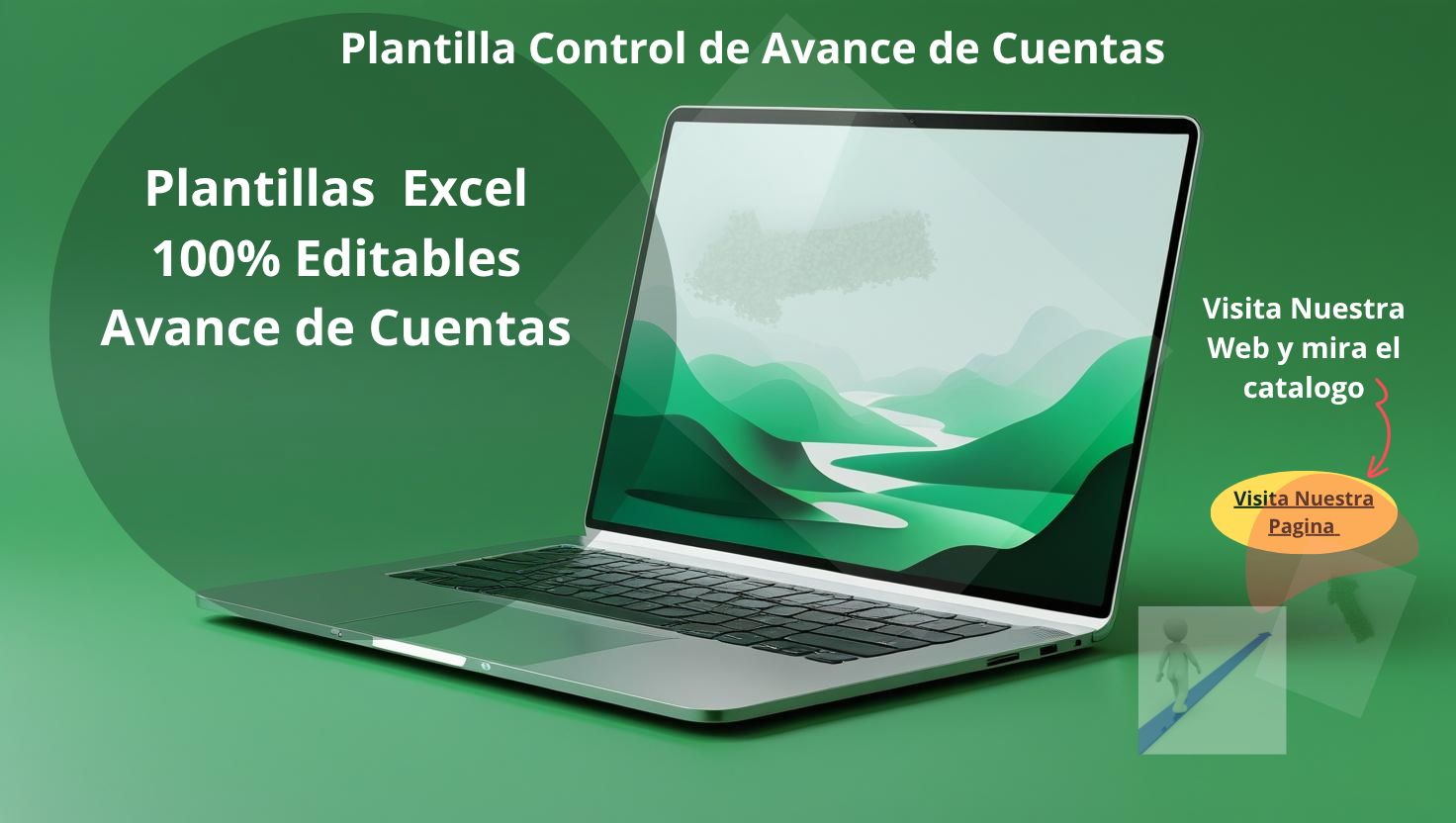 Plantilla Control de Avance de Cuentas

Plantillas Excel
100% Editables
Avance de Cuentas

Visita Nuestra Web y mira el catalogo

Visita Nuestra Pagina